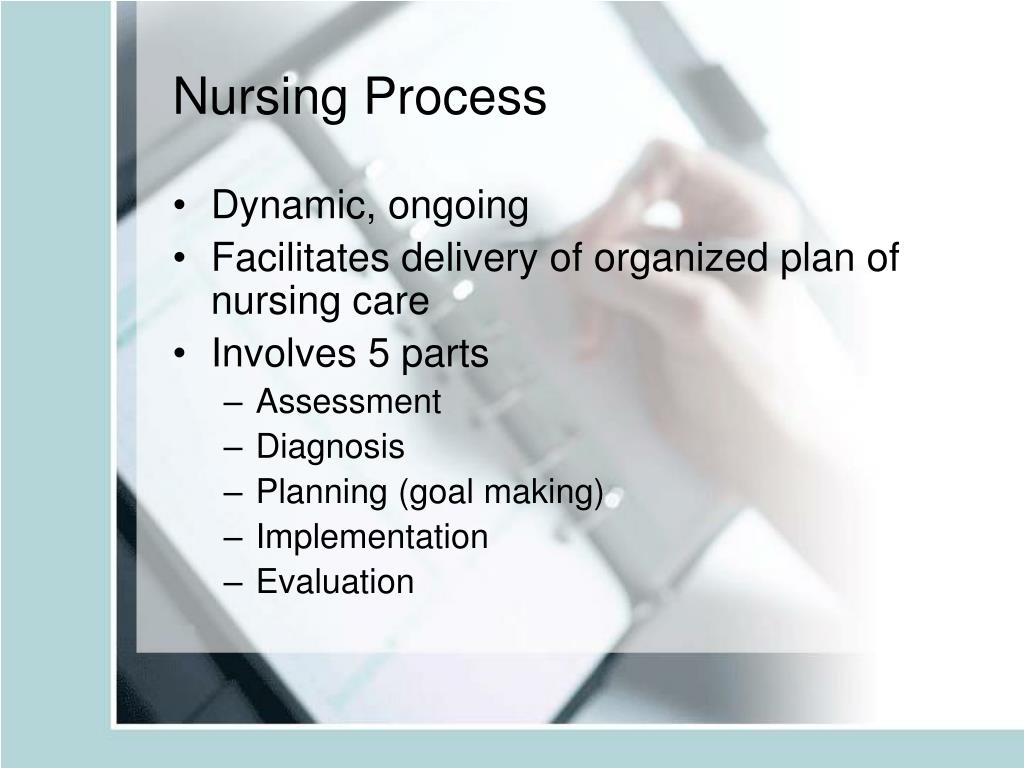 Nursing Process

• Dynamic, ongoing
• Facilitates delivery of organized plan of nursing care
• Involves 5 parts
– Assessment
– Diagnosis
– Planning (goal making)
– Implementation
– Evaluation